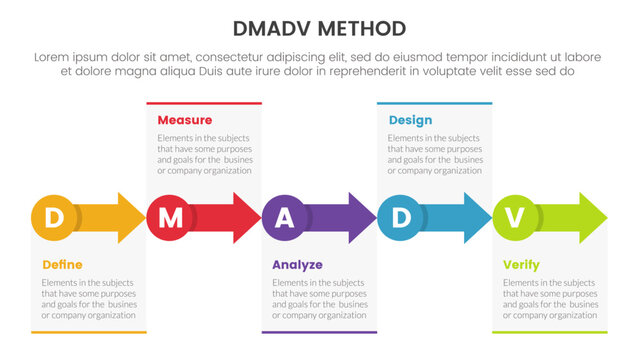 DMADV METHOD

Lorem ipsum dolor sit amet, consectetur adipiscing elit, sed do eiusmod tempor incididunt ut labore et dolore magna aliqua Duis aute irure dolor in reprehenderit in voluptate velit esse sed do

Measure

Elements in the subjects that have some purposes and goals for the busines or company organization

Design

Elements in the subjects that have some purposes and goals for the busines or company organization

D

M

A

D

V

Define

Elements in the subjects that have some purposes and goals for the busines or company organization

Analyze

Elements in the subjects that have some purposes and goals for the busines or company organization

Verify

Elements in the subjects that have some purposes and goals for the busines or company organization